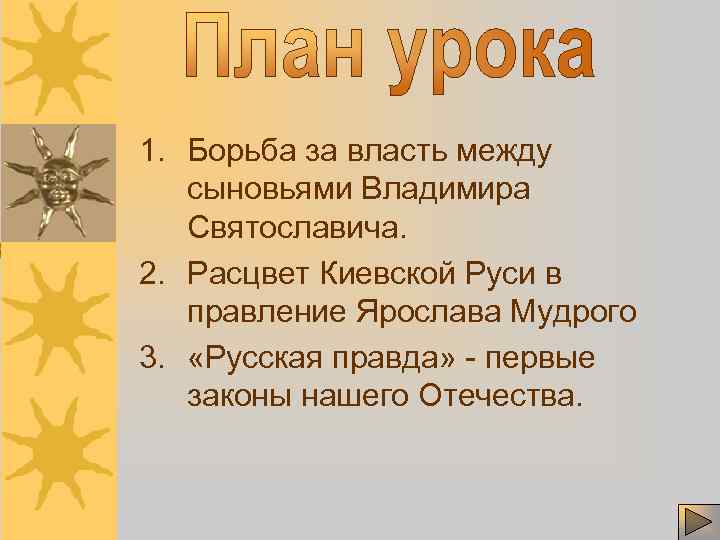 План урока

1. Борьба за власть между сыновьями Владимира Святославича.
2. Расцвет Киевской Руси в правление Ярослава Мудрого
3. «Русская правда» - первые законы нашего Отечества.